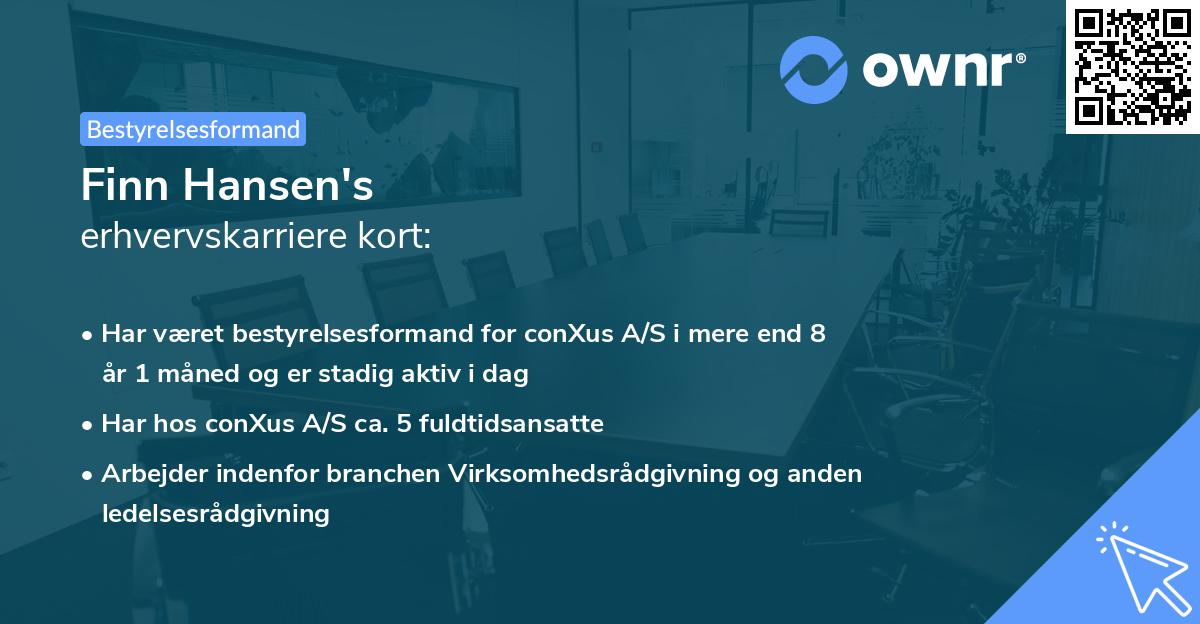 ownr®

Bestyrelsesformand

Finn Hansen's
erhvervskarriere kort:

• Har været bestyrelsesformand for conXus A/S i mere end 8 år 1 måned og er stadig aktiv i dag
• Har hos conXus A/S ca. 5 fuldtidsansatte
• Arbejder indenfor branchen Virksomhedsrådgivning og anden ledelsesrådgivning